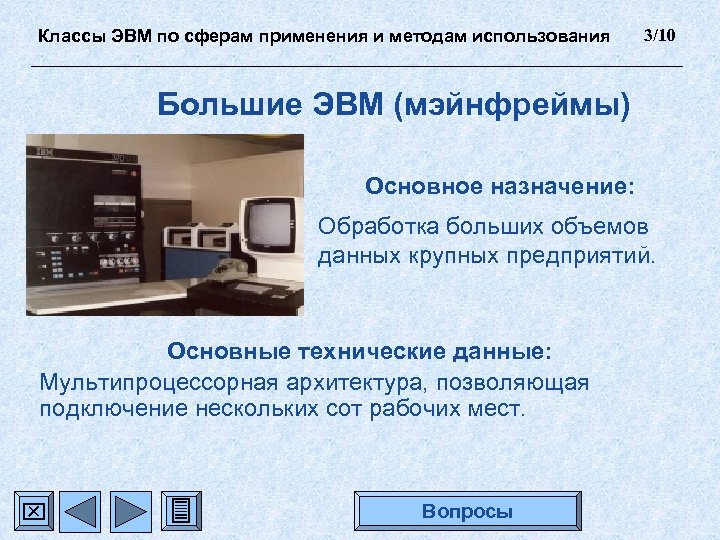 Классы ЭВМ по сферам применения и методам использования 3/10

Большие ЭВМ (мэйнфреймы)

IBM

Основное назначение:

Обработка больших объемов данных крупных предприятий.

Основные технические данные:

Мультипроцессорная архитектура, позволяющая подключение нескольких сот рабочих мест.

Вопросы